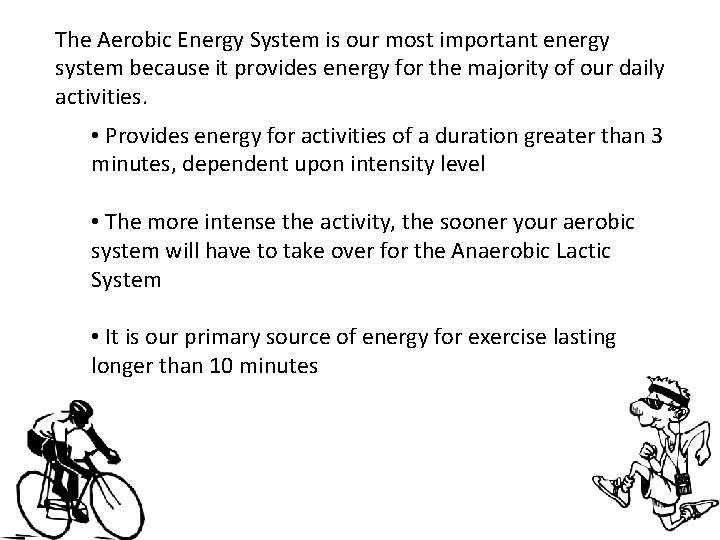 The Aerobic Energy System is our most important energy system because it provides energy for the majority of our daily activities.

• Provides energy for activities of a duration greater than 3 minutes, dependent upon intensity level

• The more intense the activity, the sooner your aerobic system will have to take over for the Anaerobic Lactic System

• It is our primary source of energy for exercise lasting longer than 10 minutes